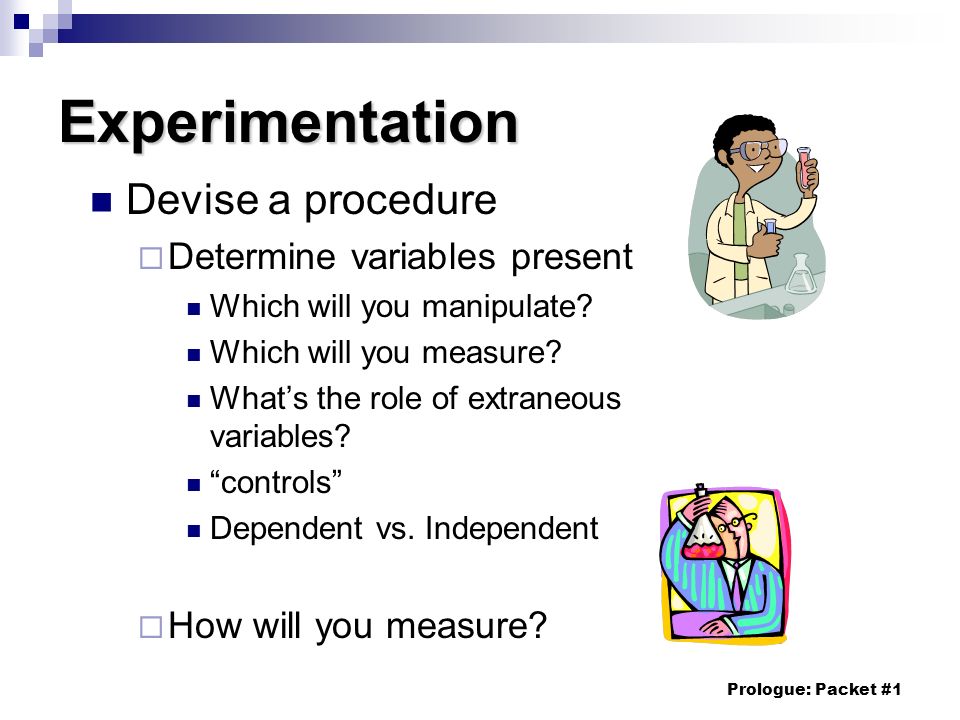 Experimentation

Devise a procedure

Determine variables present

Which will you manipulate?

Which will you measure?

What’s the role of extraneous variables?

“controls”

Dependent vs. Independent

How will you measure?

Prologue: Packet #1